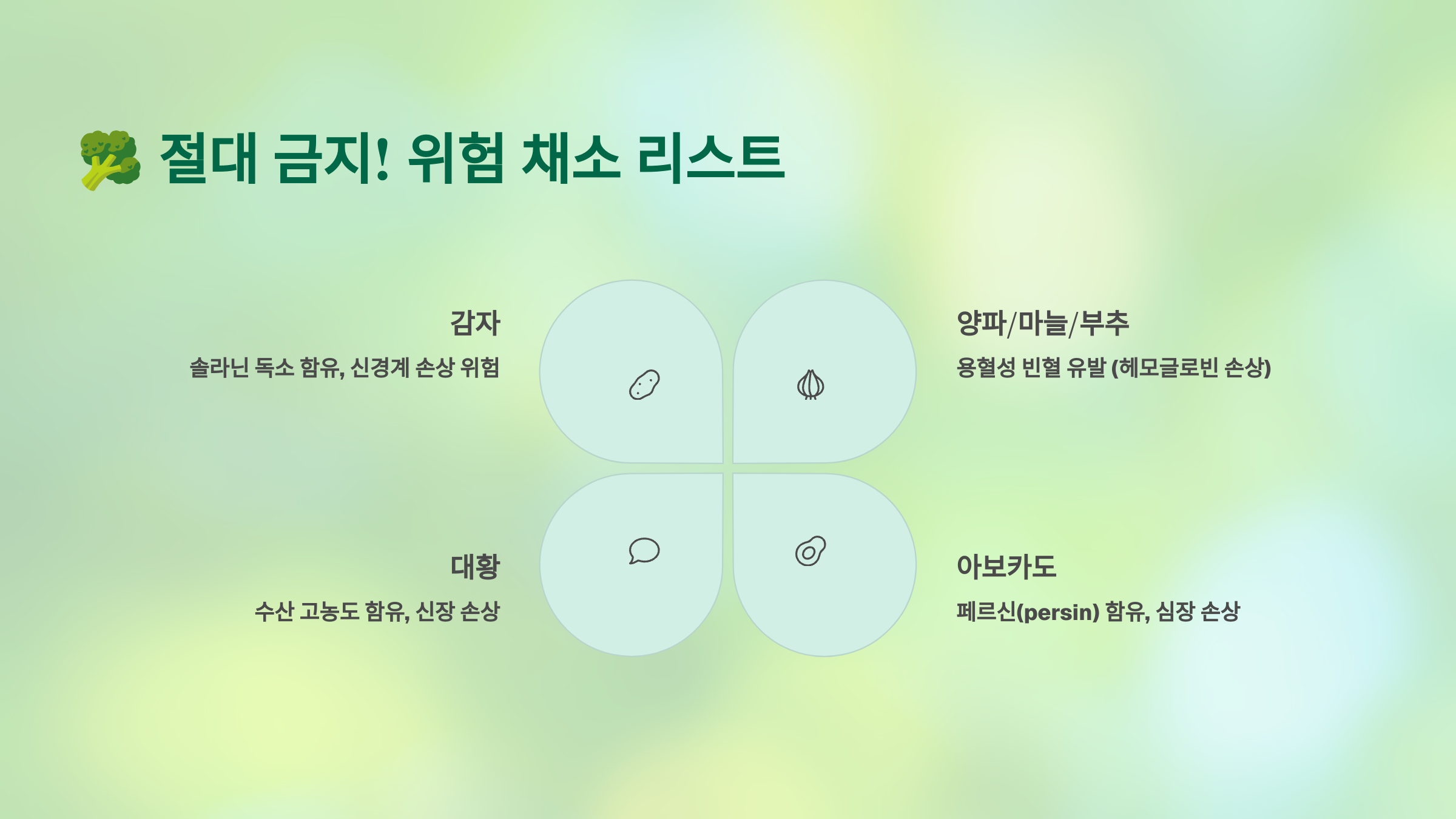 🥦 절대 금지! 위험 채소 리스트

감자

솔라닌 독소 함유, 신경계 손상 위험

양파/마늘/부추

용혈성 빈혈 유발 (헤모글로빈 손상)

대황

수산 고농도 함유, 신장 손상

아보카도

페르신(persin) 함유, 심장 손상